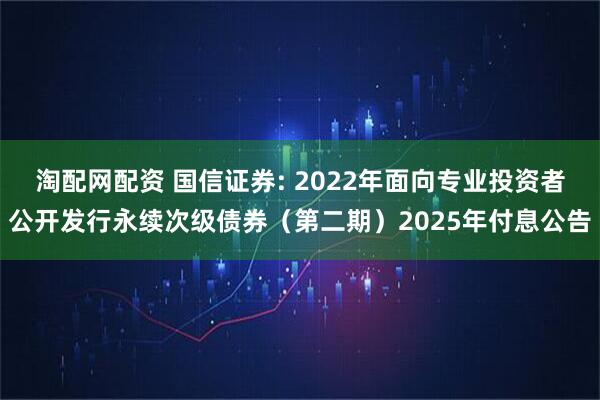 淘配网配资 国信证券: 2022年面向专业投资者公开发行永续次级债券（第二期）2025年付息公告